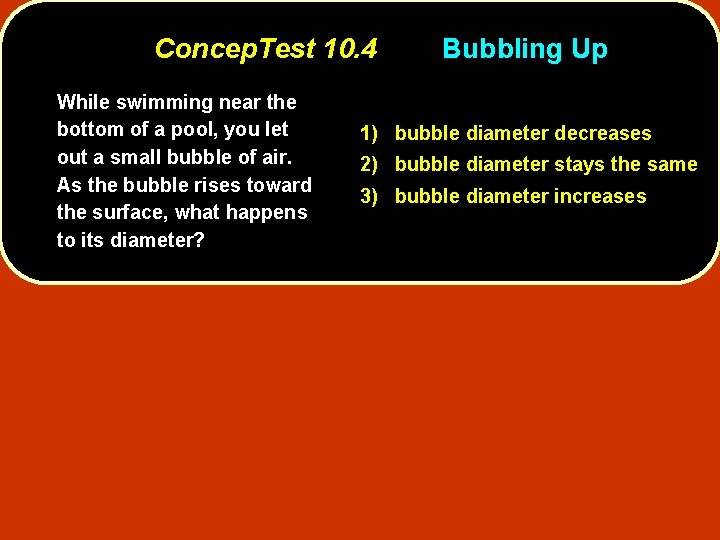 ConcepTest 10.4 Bubbling Up

While swimming near the bottom of a pool, you let out a small bubble of air. As the bubble rises toward the surface, what happens to its diameter?

1) bubble diameter decreases
2) bubble diameter stays the same
3) bubble diameter increases